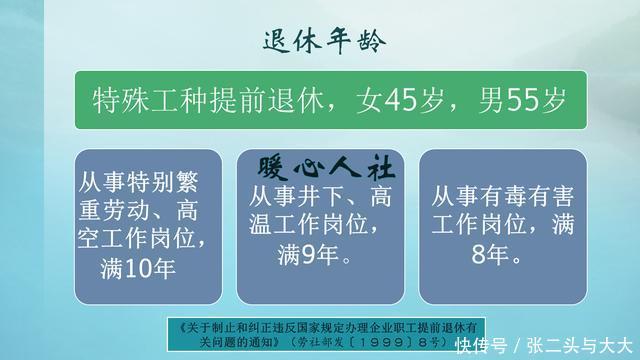 退休年龄

特殊工种提前退休，女45岁，男55岁

从事特别繁重劳动、高空工作岗位，满10年

暖心人社

从事井下、高温工作岗位，满9年。

从事有毒有害工作岗位，满8年。

《关于制止和纠正违反国家规定办理企业职工提前退休有关问题的通知》（劳社部发〔1999〕8号）

快传号 / 张二头与大大